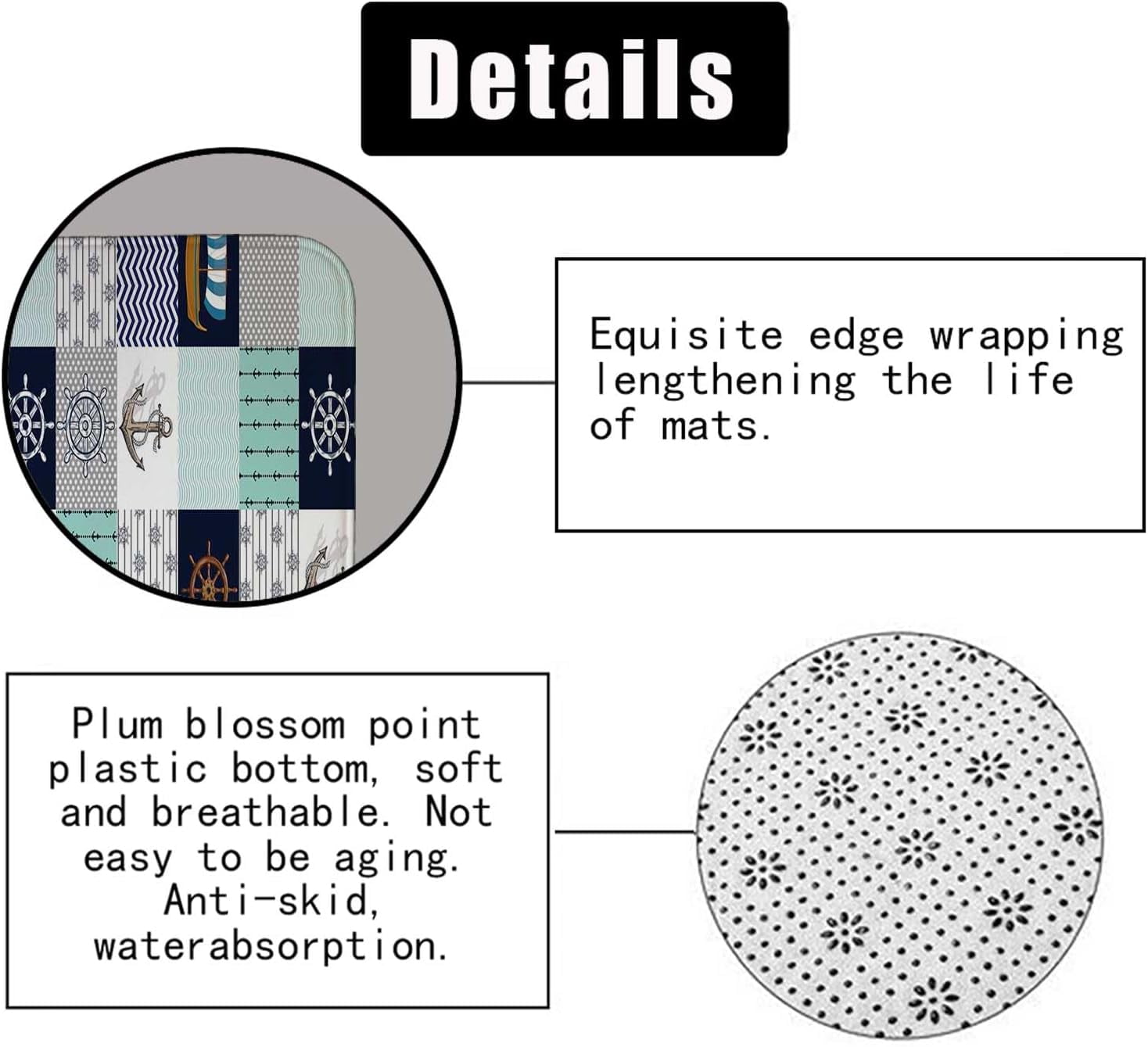 Details

Equisite edge wrapping lengthening the life of mats.

Plum blossom point plastic bottom, soft and breathable. Not easy to be aging. Anti-skid, waterabsorption.